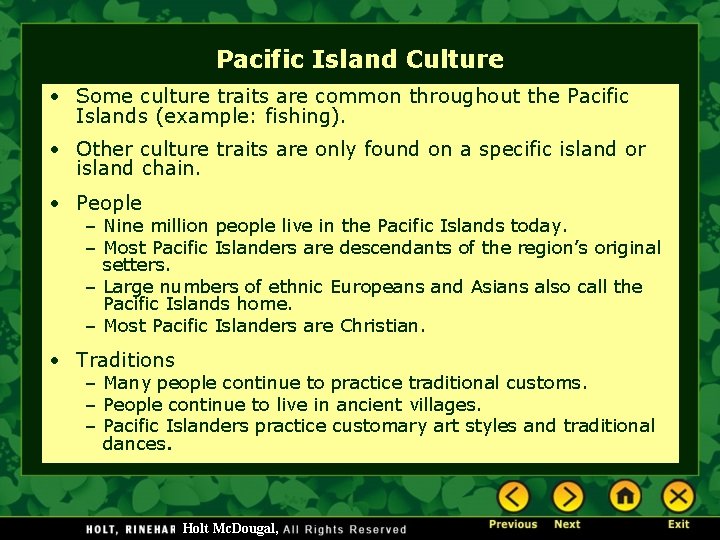 Pacific Island Culture

• Some culture traits are common throughout the Pacific Islands (example: fishing).

• Other culture traits are only found on a specific island or island chain.

• People
– Nine million people live in the Pacific Islands today.
– Most Pacific Islanders are descendants of the region's original setters.
– Large numbers of ethnic Europeans and Asians also call the Pacific Islands home.
– Most Pacific Islanders are Christian.

• Traditions
– Many people continue to practice traditional customs.
– People continue to live in ancient villages.
– Pacific Islanders practice customary art styles and traditional dances.

HOLT, RINEHAR Holt McDougal, All Rights Reserved

Previous Next Exit